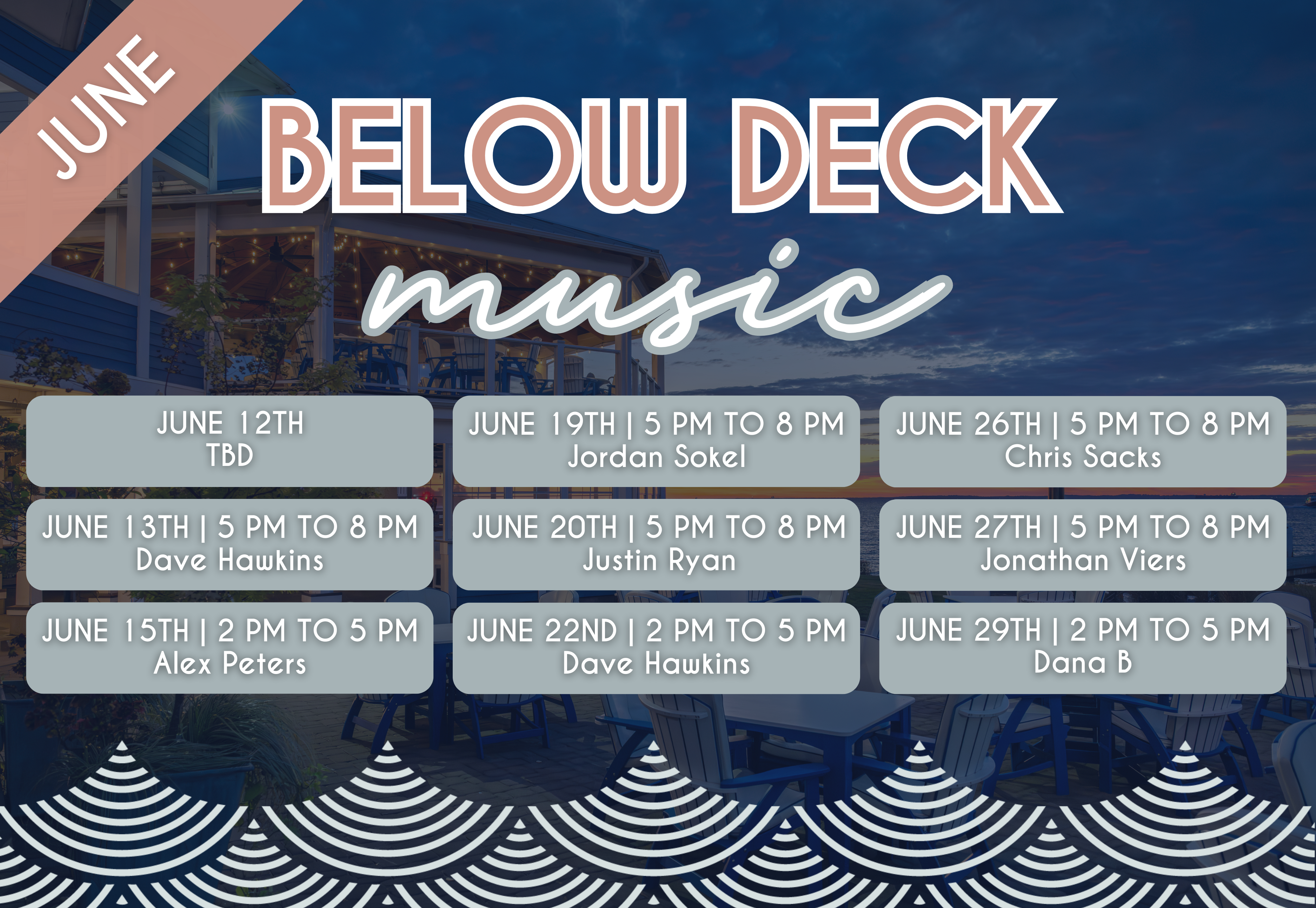 JUNE

BELOW DECK

music

JUNE 12TH
TBD

JUNE 13TH | 5 PM TO 8 PM
Dave Hawkins

JUNE 15TH | 2 PM TO 5 PM
Alex Peters

JUNE 19TH | 5 PM TO 8 PM
Jordan Sokel

JUNE 20TH | 5 PM TO 8 PM
Justin Ryan

JUNE 22ND | 2 PM TO 5 PM
Dave Hawkins

JUNE 26TH | 5 PM TO 8 PM
Chris Sacks

JUNE 27TH | 5 PM TO 8 PM
Jonathan Viers

JUNE 29TH | 2 PM TO 5 PM
Dana B